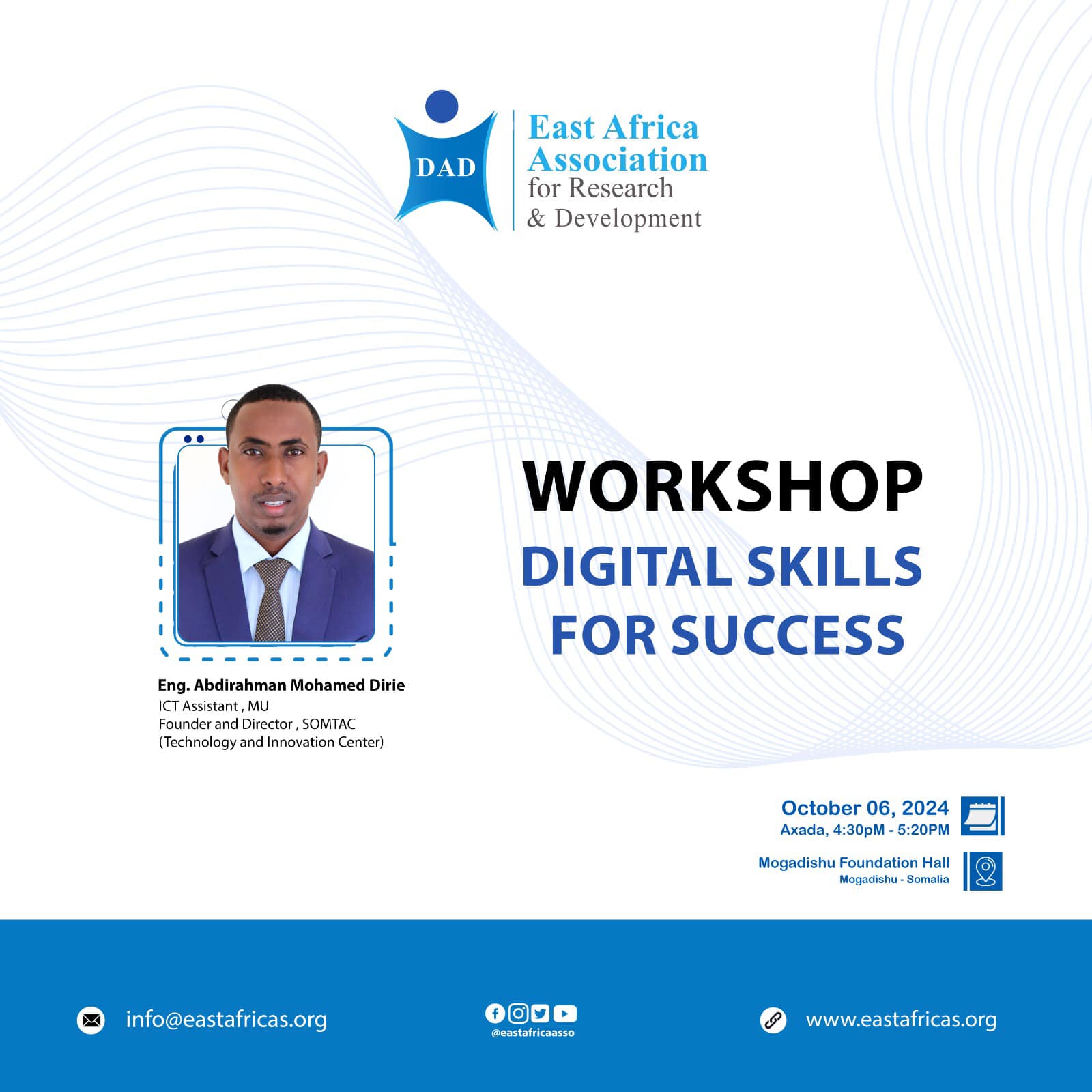 DAD

East Africa Association for Research & Development

WORKSHOP
DIGITAL SKILLS FOR SUCCESS

Eng. Abdirahman Mohamed Dirie
ICT Assistant , MU
Founder and Director , SOMTAC
(Technology and Innovation Center)

October 06, 2024
Axada, 4:30pM - 5:20PM

Mogadishu Foundation Hall
Mogadishu - Somalia

info@eastafricas.org

@eastafricaasso

www.eastafricas.org